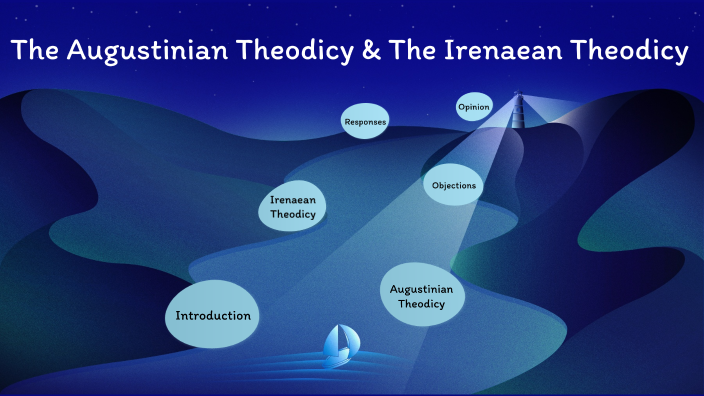 The Augustinian Theodicy & The Irenaean Theodicy

Introduction

Augustinian Theodicy

Irenaean Theodicy

Objections

Responses

Opinion